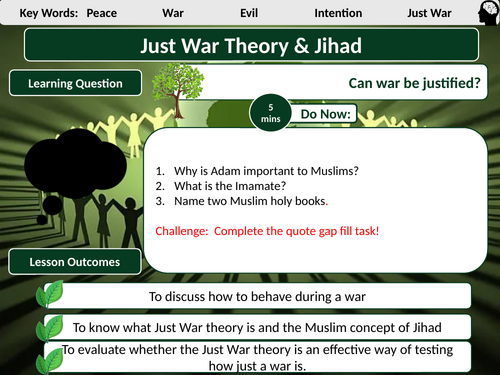 Key Words: Peace War Evil Intention Just War

Just War Theory & Jihad

Learning Question

Can war be justified?

5 mins

Do Now:

1. Why is Adam important to Muslims?
2. What is the Imamate?
3. Name two Muslim holy books.

Challenge: Complete the quote gap fill task!

Lesson Outcomes

To discuss how to behave during a war

To know what Just War theory is and the Muslim concept of Jihad

To evaluate whether the Just War theory is an effective way of testing how just a war is.